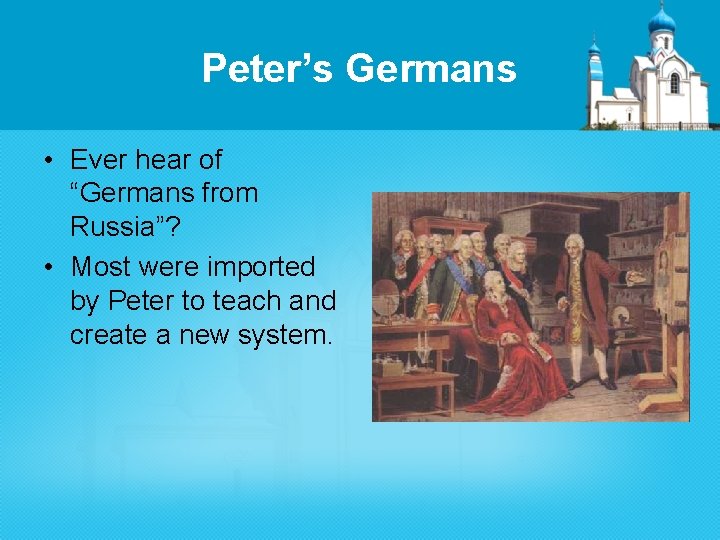 Peter’s Germans

• Ever hear of “Germans from Russia”?
• Most were imported by Peter to teach and create a new system.